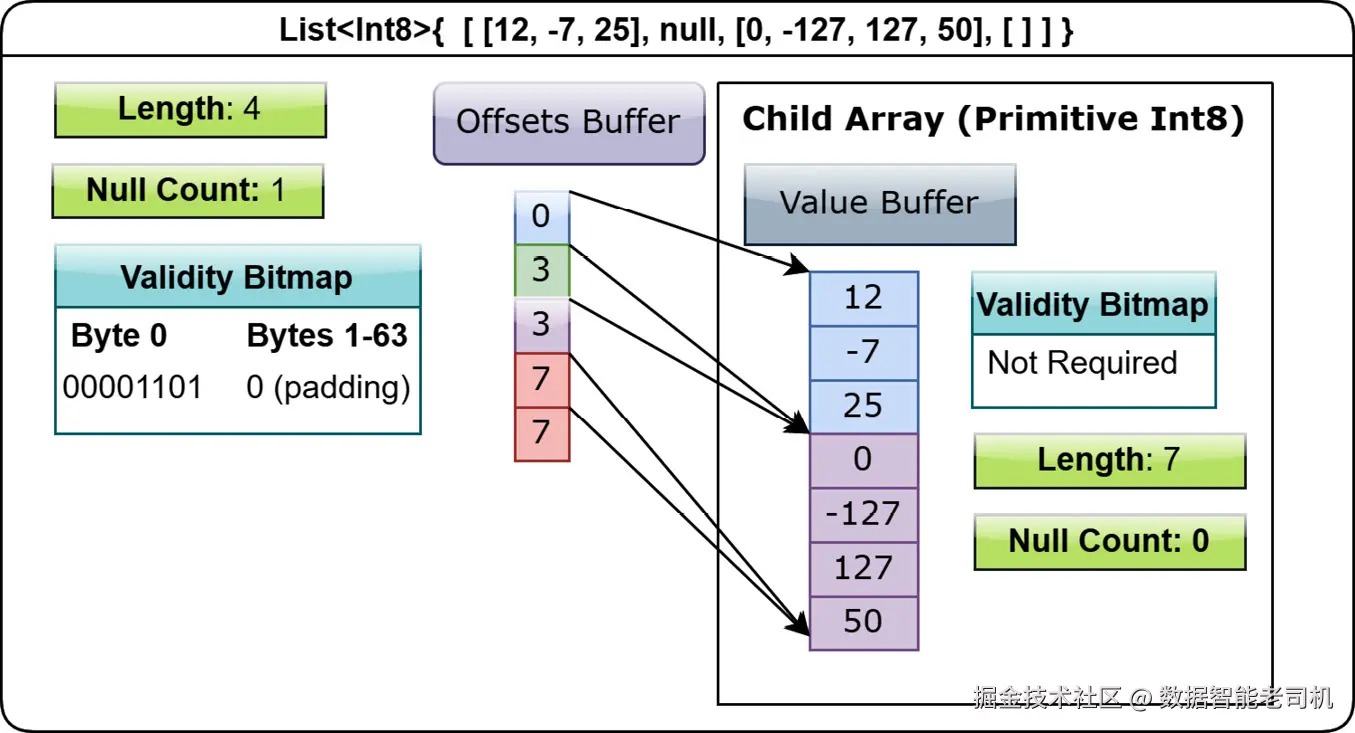 List<Int8>{ [ [12, -7, 25], null, [0, -127, 127, 50], [ ] ] }

Length: 4

Null Count: 1

Validity Bitmap

| Byte 0 | Bytes 1-63 |
|---|---|
| 00001101 | 0 (padding) |

Offsets Buffer

0
3
3
7
7

Child Array (Primitive Int8)

Value Buffer

12
-7
25
0
-127
127
50

Validity Bitmap
Not Required

Length: 7

Null Count: 0

掘金技术社区 @ 数据智能老司机